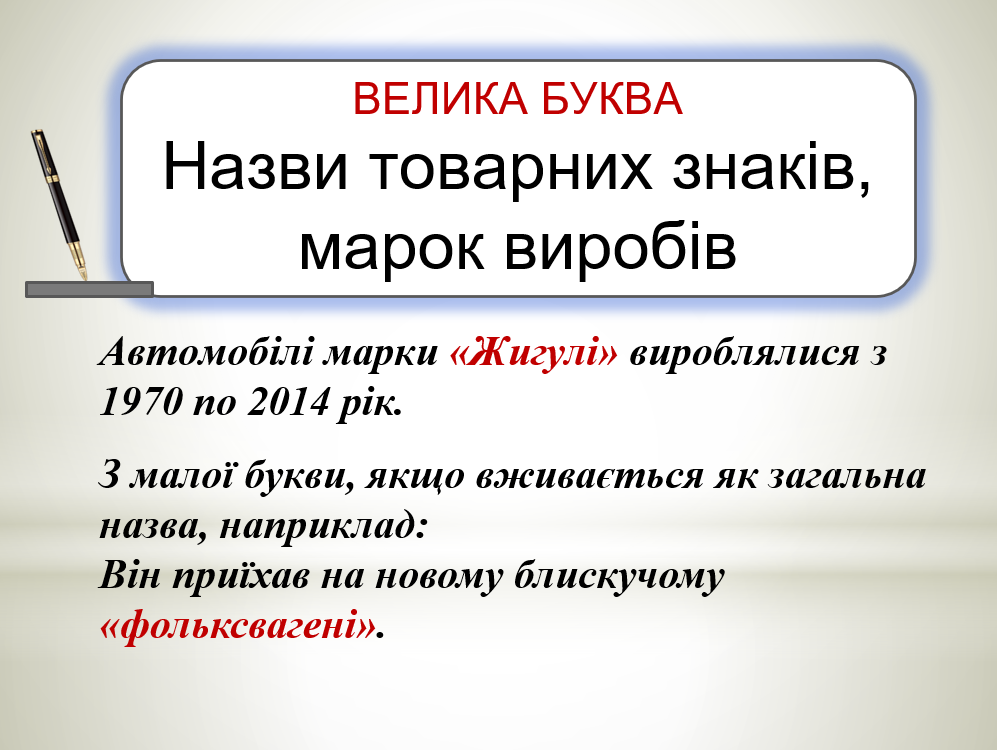 ВЕЛИКА БУКВА
Назви товарних знаків, марок виробів

Автомобілі марки «Жигулі» вироблялися з 1970 по 2014 рік.

З малої букви, якщо вживається як загальна назва, наприклад:
Він приїхав на новому блискучому «фольксвагені».